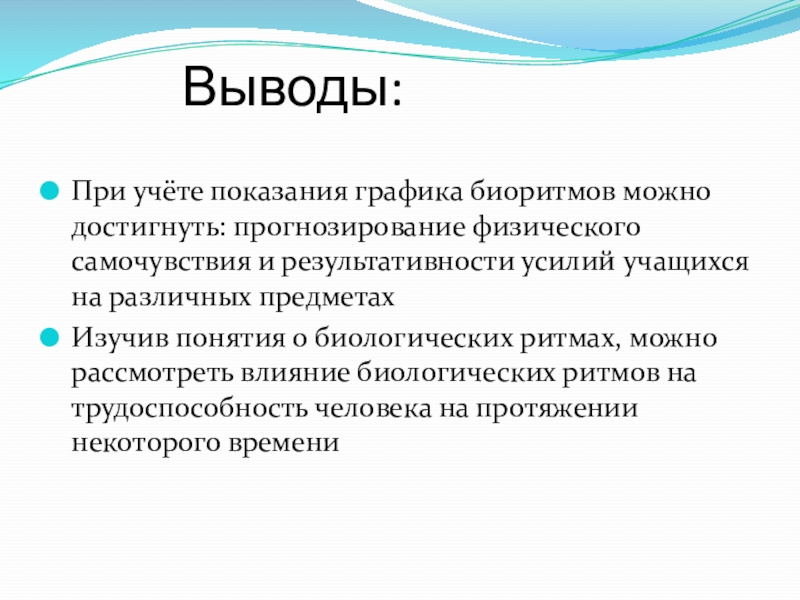 Выводы:

При учёте показания графика биоритмов можно достигнуть: прогнозирование физического самочувствия и результативности усилий учащихся на различных предметах

Изучив понятия о биологических ритмах, можно рассмотреть влияние биологических ритмов на трудоспособность человека на протяжении некоторого времени